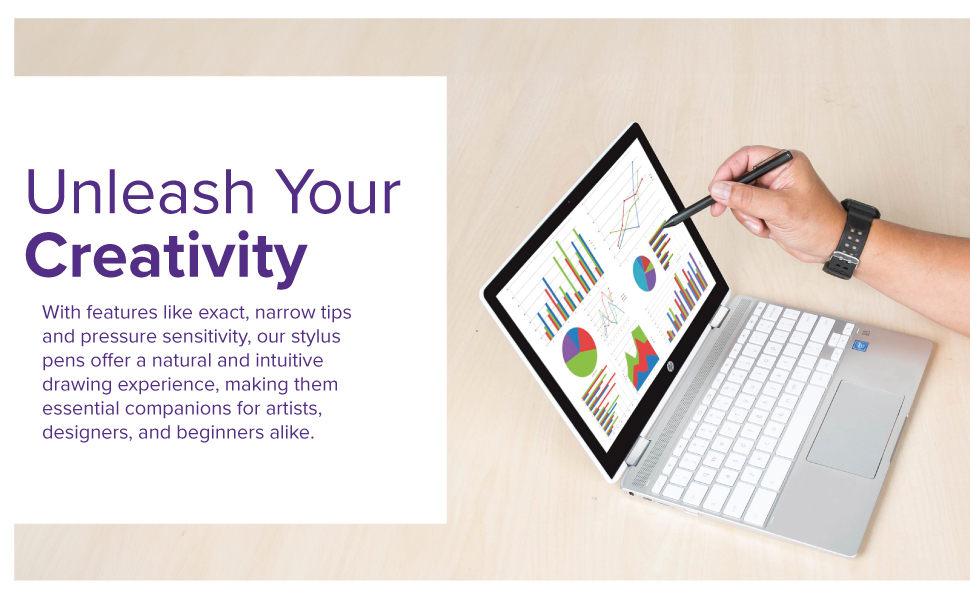 Unleash Your
Creativity

With features like exact, narrow tips and pressure sensitivity, our stylus pens offer a natural and intuitive drawing experience, making them essential companions for artists, designers, and beginners alike.